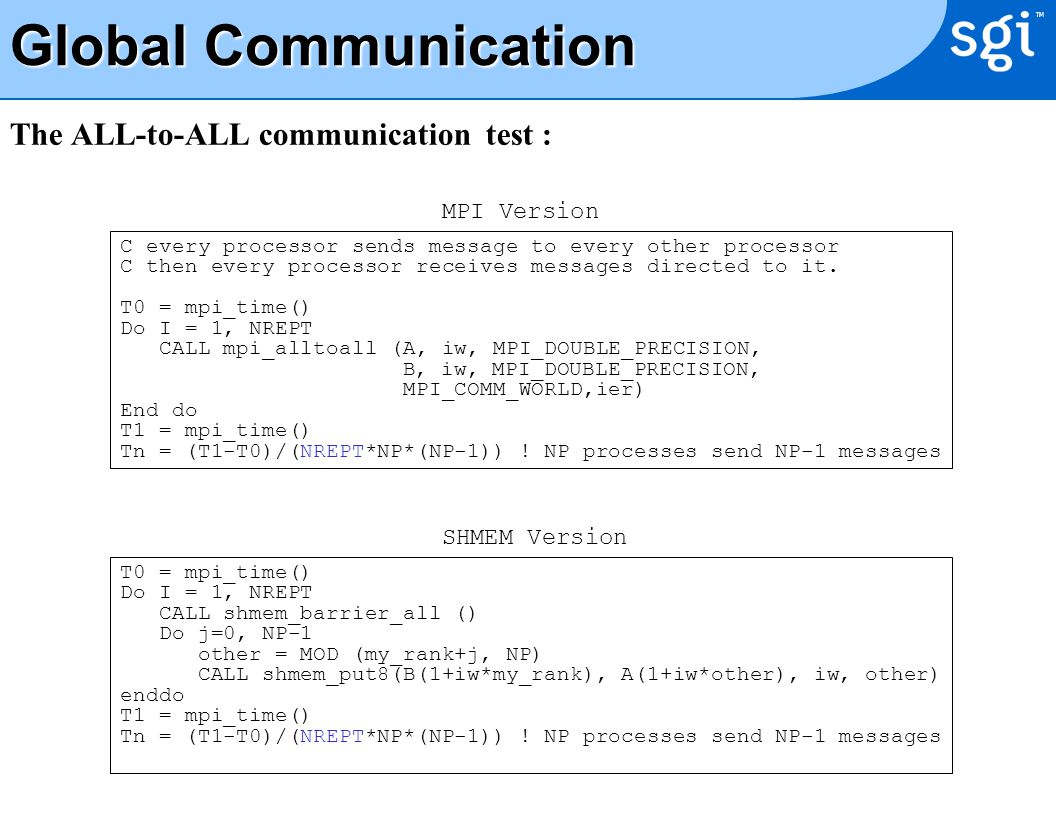 Global Communication

sgi™

The ALL-to-ALL communication test :

MPI Version

C every processor sends message to every other processor
C then every processor receives messages directed to it.

T0 = mpi_time()
Do I = 1, NREPT
   CALL mpi_alltoall (A, iw, MPI_DOUBLE_PRECISION,
                      B, iw, MPI_DOUBLE_PRECISION,
                      MPI_COMM_WORLD,ier)
End do
T1 = mpi_time()
Tn = (T1-T0)/(NREPT*NP*(NP-1)) ! NP processes send NP-1 messages

SHMEM Version

T0 = mpi_time()
Do I = 1, NREPT
   CALL shmem_barrier_all ()
   Do j=0, NP-1
      other = MOD (my_rank+j, NP)
      CALL shmem_put8(B(1+iw*my_rank), A(1+iw*other), iw, other)
enddo
T1 = mpi_time()
Tn = (T1-T0)/(NREPT*NP*(NP-1)) ! NP processes send NP-1 messages